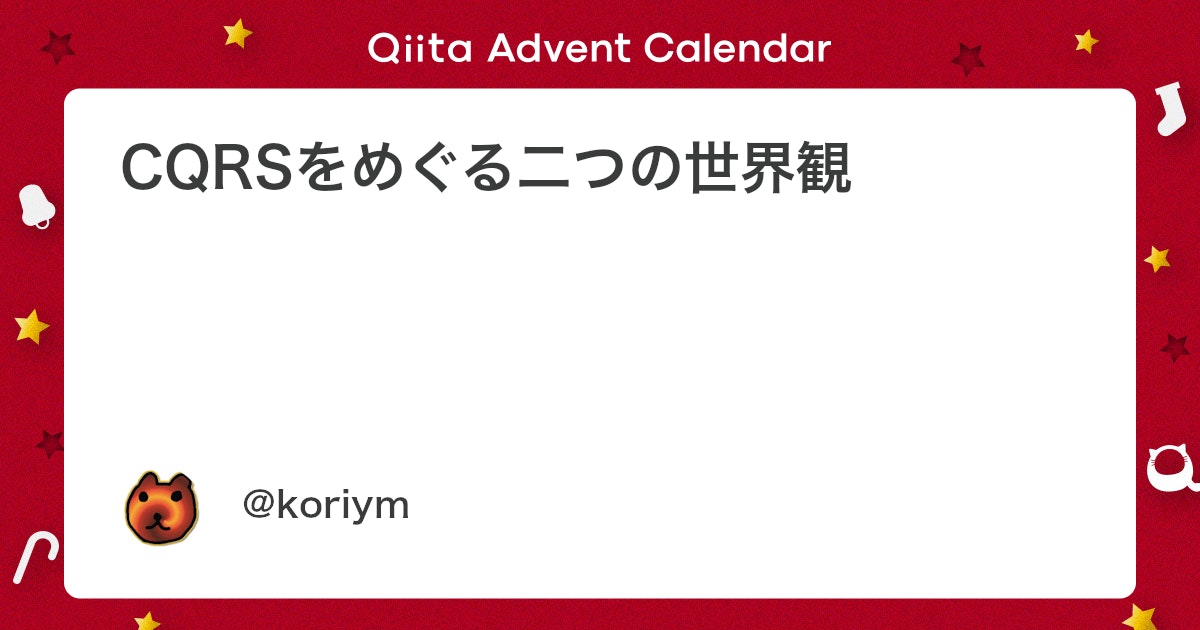 Qiita Advent Calendar

CQRSをめぐる二つの世界観

@koriym